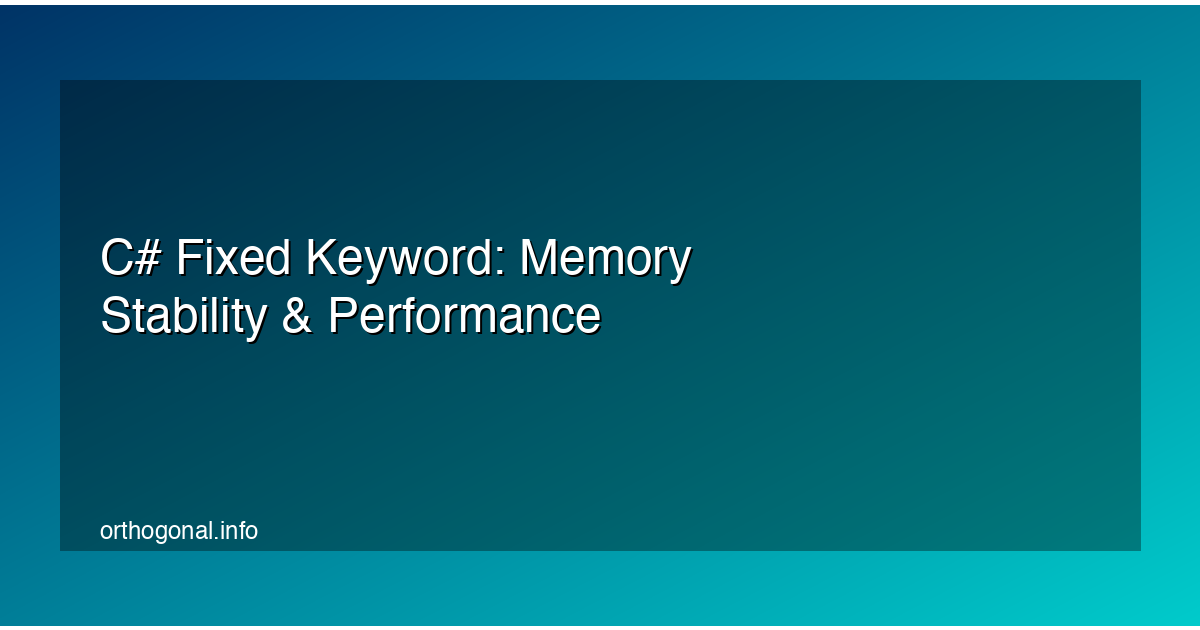 C# Fixed Keyword: Memory Stability & Performance

orthogonal.info